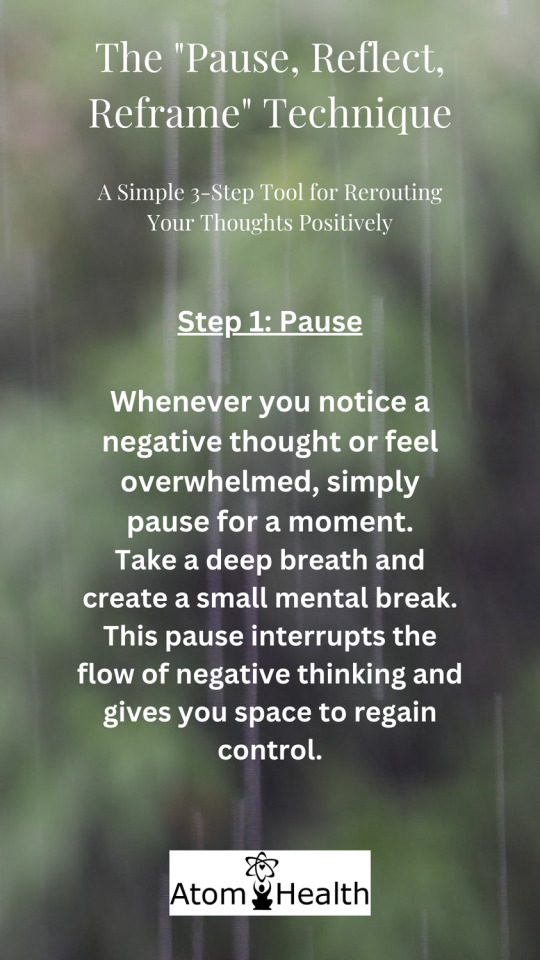 The "Pause, Reflect, Reframe" Technique

A Simple 3-Step Tool for Rerouting Your Thoughts Positively

Step 1: Pause

Whenever you notice a negative thought or feel overwhelmed, simply pause for a moment. Take a deep breath and create a small mental break. This pause interrupts the flow of negative thinking and gives you space to regain control.

Atom Health